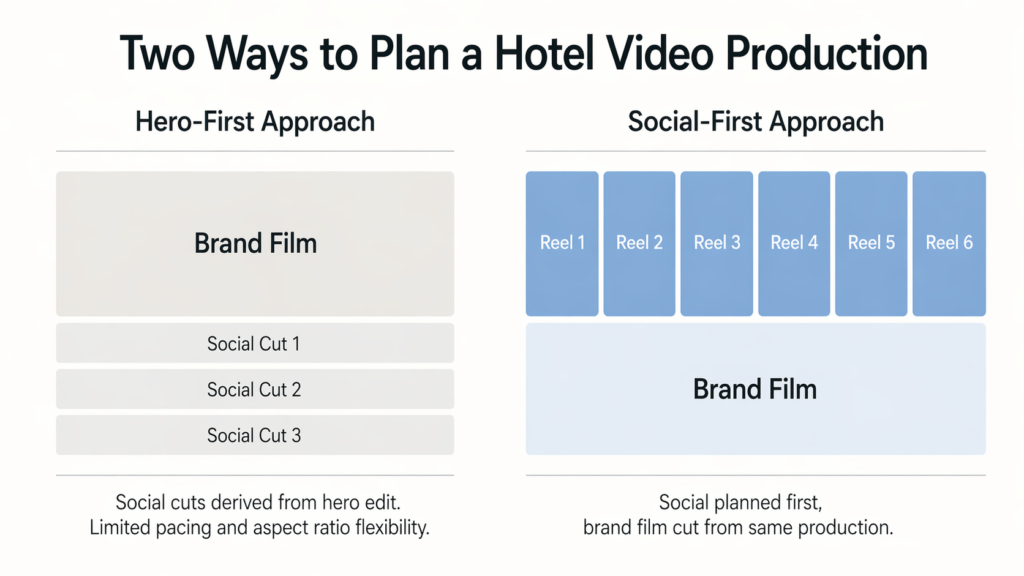 Two Ways to Plan a Hotel Video Production

Hero-First Approach

Brand Film

Social Cut 1

Social Cut 2

Social Cut 3

Social cuts derived from hero edit.
Limited pacing and aspect ratio flexibility.

Social-First Approach

Reel 1

Reel 2

Reel 3

Reel 4

Reel 5

Reel 6

Brand Film

Social planned first,
brand film cut from same production.